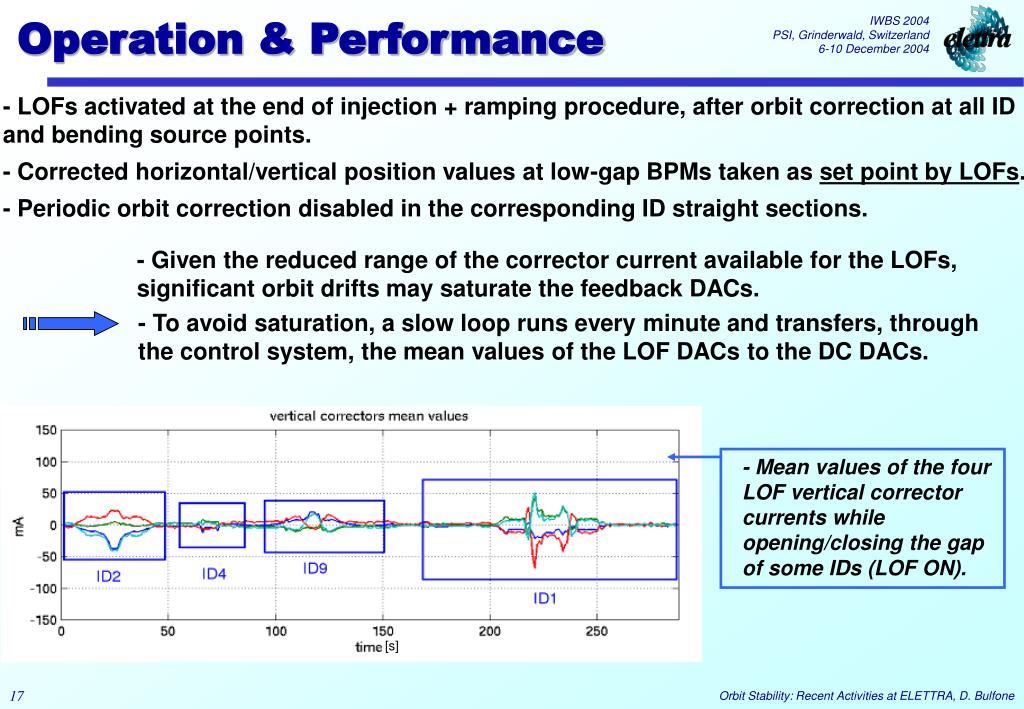 Operation & Performance

IWBS 2004
PSI, Grinderwald, Switzerland
6-10 December 2004

elettra

- LOFs activated at the end of injection + ramping procedure, after orbit correction at all ID and bending source points.

- Corrected horizontal/vertical position values at low-gap BPMs taken as set point by LOFs.

- Periodic orbit correction disabled in the corresponding ID straight sections.

- Given the reduced range of the corrector current available for the LOFs, significant orbit drifts may saturate the feedback DACs.

- To avoid saturation, a slow loop runs every minute and transfers, through the control system, the mean values of the LOF DACs to the DC DACs.

vertical correctors mean values

150
100
50
0
-50
-100
-150

mA

ID2
ID4
ID9
ID1

0
50
100
150
200
250

time [s]

- Mean values of the four LOF vertical corrector currents while opening/closing the gap of some IDs (LOF ON).

17

Orbit Stability: Recent Activities at ELETTRA, D. Bulfone